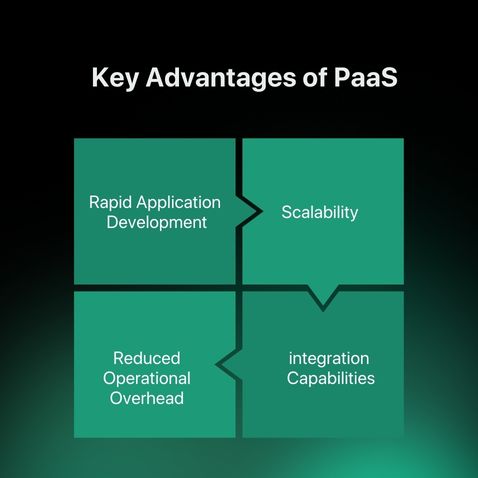 Key Advantages of PaaS

Rapid Application Development

Scalability

Reduced Operational Overhead

integration Capabilities